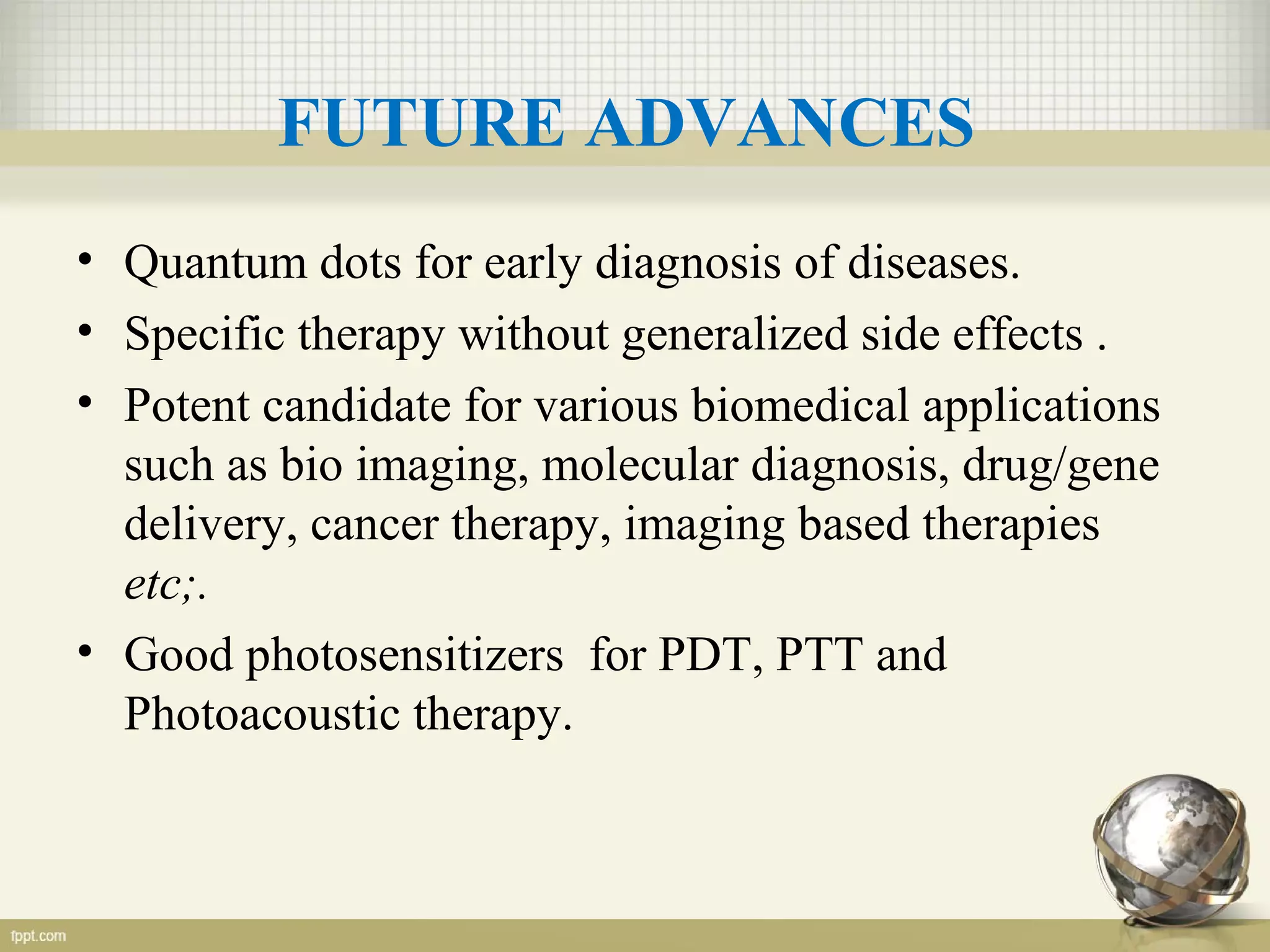 FUTURE ADVANCES

• Quantum dots for early diagnosis of diseases.
• Specific therapy without generalized side effects .
• Potent candidate for various biomedical applications such as bio imaging, molecular diagnosis, drug/gene delivery, cancer therapy, imaging based therapies etc;.
• Good photosensitizers  for PDT, PTT and Photoacoustic therapy.

fppt.com